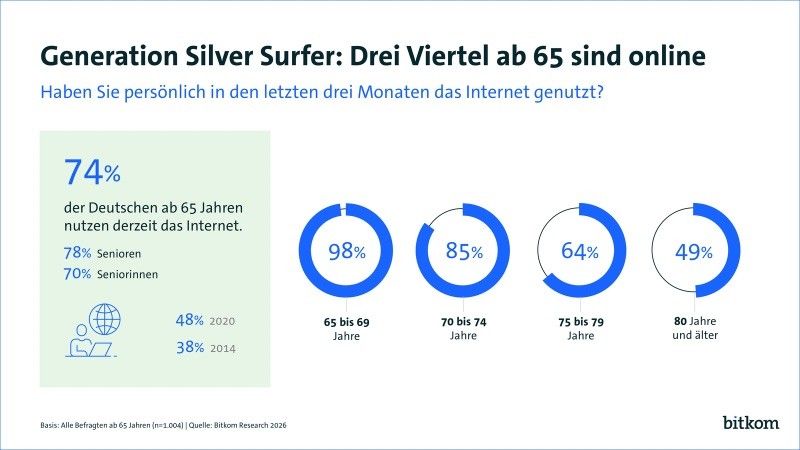 Generation Silver Surfer: Drei Viertel ab 65 sind online

Haben Sie persönlich in den letzten drei Monaten das Internet genutzt?

74%

der Deutschen ab 65 Jahren nutzen derzeit das Internet.

78% Senioren

70% Seniorinnen

48% 2020

38% 2014

98%

65 bis 69 Jahre

85%

70 bis 74 Jahre

64%

75 bis 79 Jahre

49%

80 Jahre und älter

Basis: Alle Befragten ab 65 Jahren (n=1.004) | Quelle: Bitkom Research 2026

bitkom